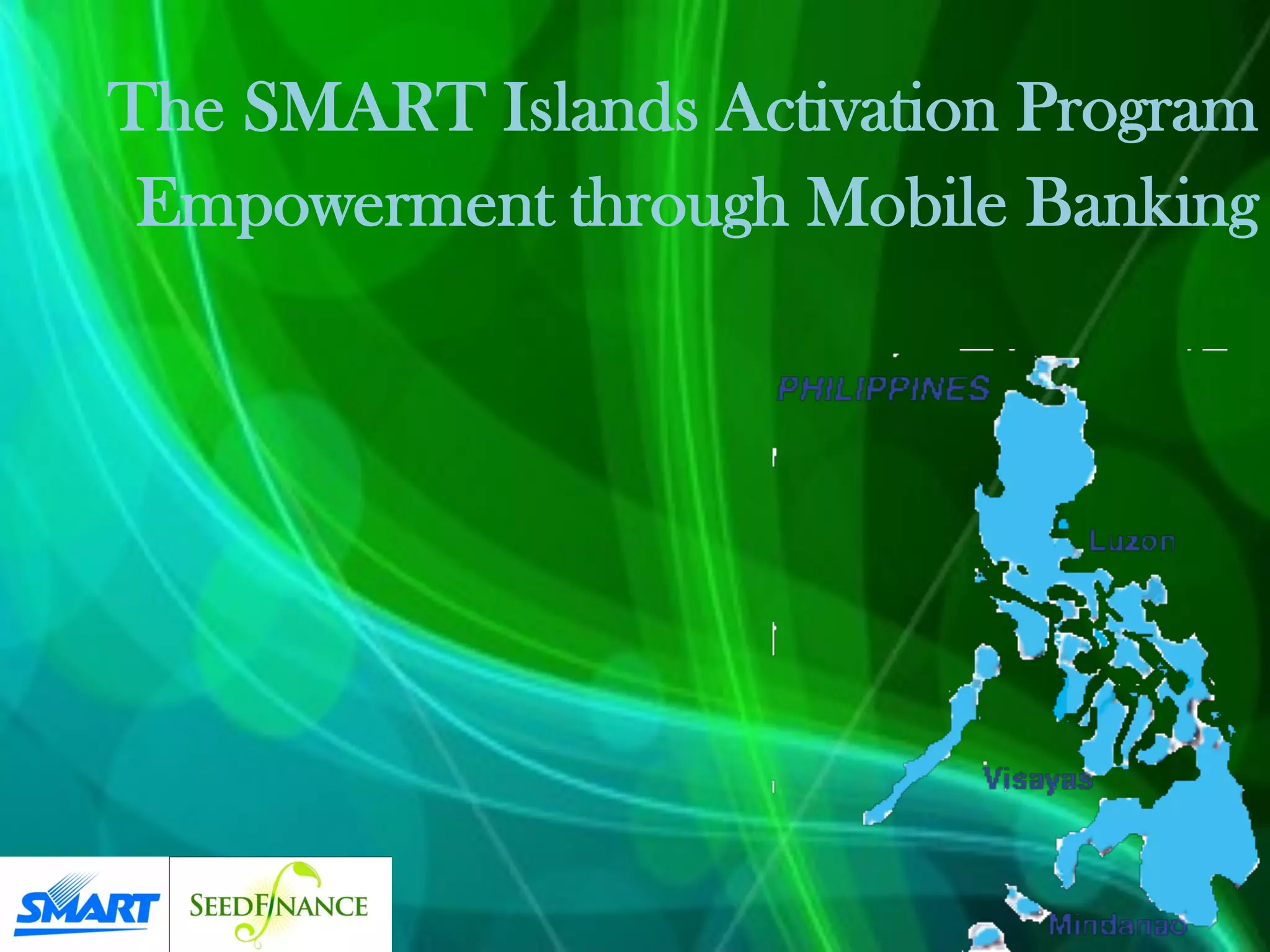 The SMART Islands Activation Program
Empowerment through Mobile Banking

PHILIPPINES
Luzon
Visayas
Mindanao

SMART
SEEDFINANCE